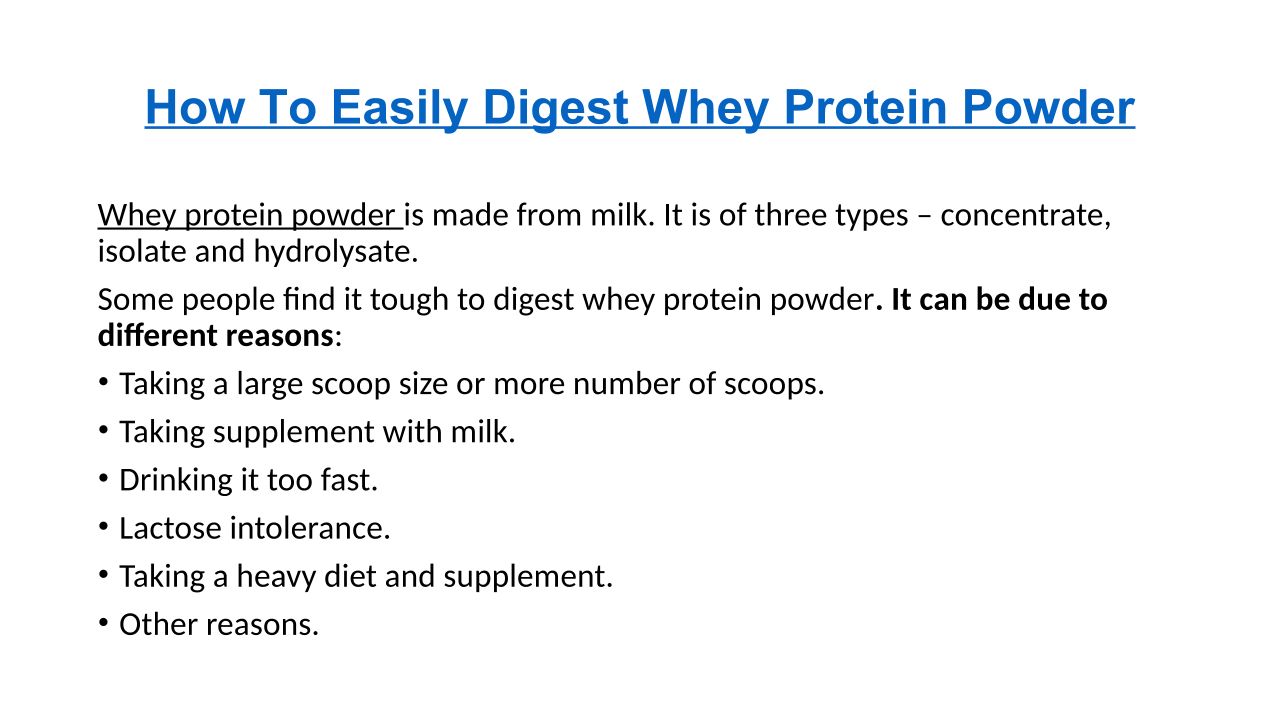 How To Easily Digest Whey Protein Powder

Whey protein powder is made from milk. It is of three types – concentrate, isolate and hydrolysate.

Some people find it tough to digest whey protein powder. It can be due to different reasons:

• Taking a large scoop size or more number of scoops.
• Taking supplement with milk.
• Drinking it too fast.
• Lactose intolerance.
• Taking a heavy diet and supplement.
• Other reasons.